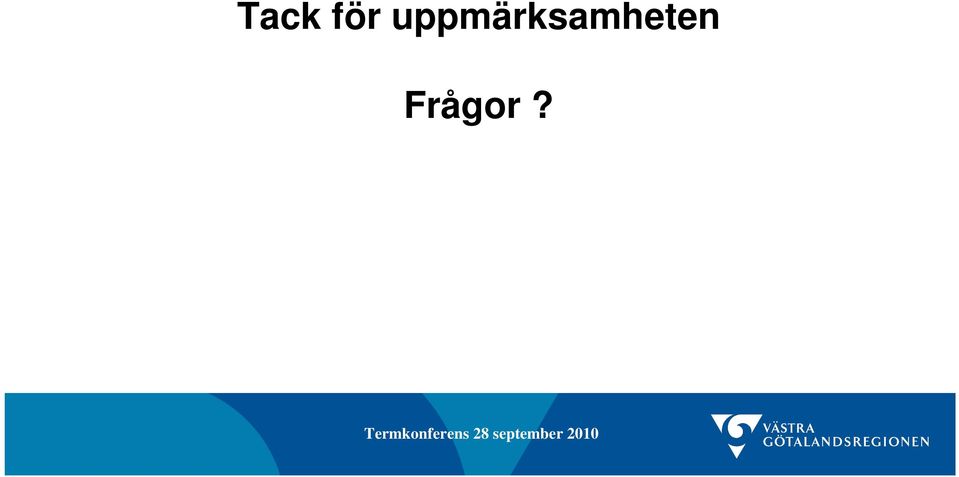 Tack för uppmärksamheten

Frågor ?

Termkonferens 28 september 2010

VÄSTRA GÖTALANDSREGIONEN